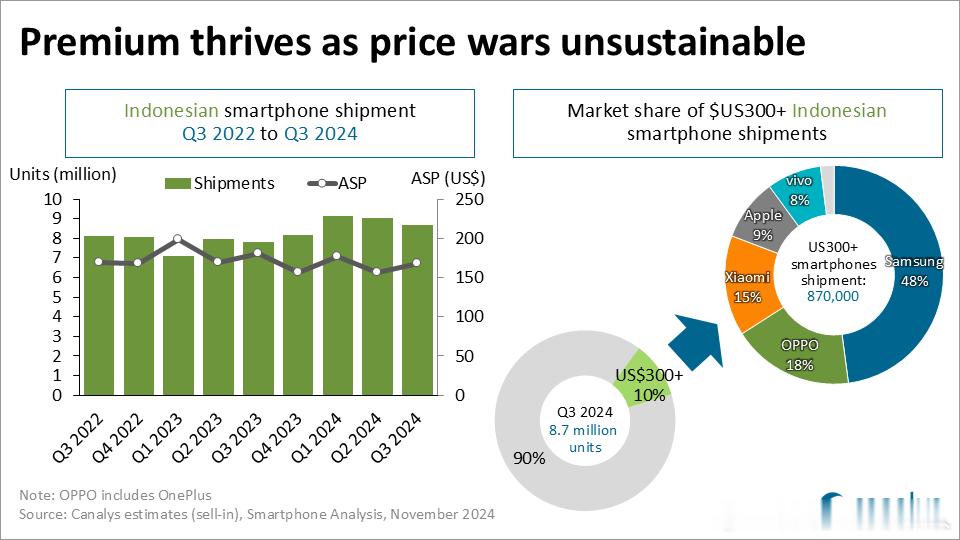 Premium thrives as price wars unsustainable

Indonesian smartphone shipment
Q3 2022 to Q3 2024

Units (million)
Shipments
ASP
ASP (US$)

10
9
8
7
6
5
4
3
2
1
0

250
200
150
100
50
0

Q3 2022
Q4 2022
Q1 2023
Q2 2023
Q3 2023
Q4 2023
Q1 2024
Q2 2024
Q3 2024

Market share of $US300+ Indonesian smartphone shipments

vivo 8%
Apple 9%
Xiaomi 15%
OPPO 18%
Samsung 48%

US300+ smartphones shipment: 870,000

US$300+ 10%
Q3 2024 8.7 million units
90%

Note: OPPO includes OnePlus
Source: Canalys estimates (sell-in), Smartphone Analysis, November 2024